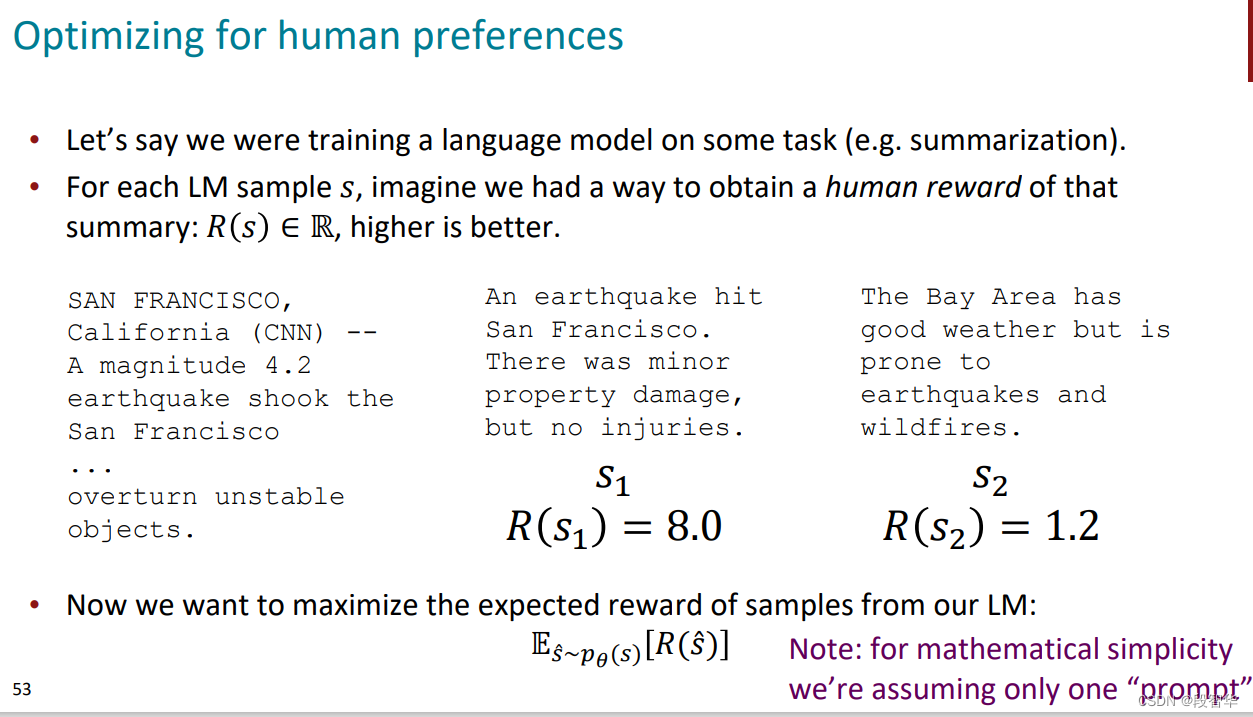 Optimizing for human preferences

• Let's say we were training a language model on some task (e.g. summarization).

• For each LM sample $s$, imagine we had a way to obtain a *human reward* of that summary: $R(s) \in \mathbb{R}$, higher is better.

SAN FRANCISCO, California (CNN) -- A magnitude 4.2 earthquake shook the San Francisco ... overturn unstable objects.

An earthquake hit San Francisco. There was minor property damage, but no injuries.

$s_1$

$R(s_1) = 8.0$

The Bay Area has good weather but is prone to earthquakes and wildfires.

$s_2$

$R(s_2) = 1.2$

• Now we want to maximize the expected reward of samples from our LM:

$\mathbb{E}_{\hat{s} \sim p_\theta(s)}[R(\hat{s})]$

Note: for mathematical simplicity we're assuming only one "prompt"

53

CSDN @段智华